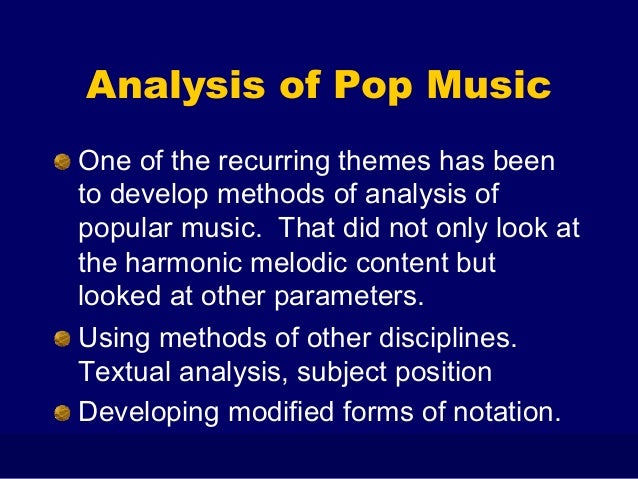 Analysis of Pop Music

- One of the recurring themes has been to develop methods of analysis of popular music.  That did not only look at the harmonic melodic content but looked at other parameters.
- Using methods of other disciplines. Textual analysis, subject position
- Developing modified forms of notation.